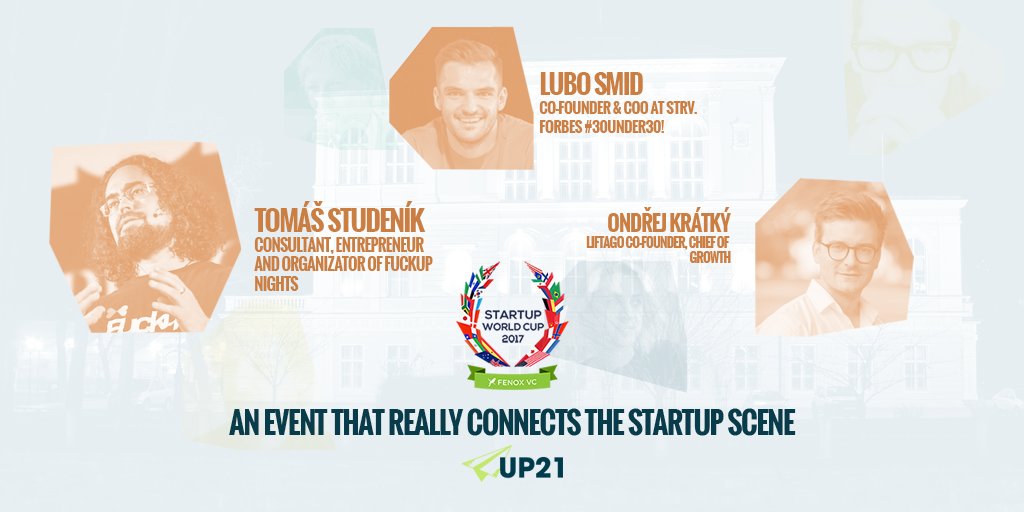 LUBO SMID
CO-FOUNDER & COO AT STRV. FORBES #30UNDER30!

TOMÁŠ STUDENÍK
CONSULTANT, ENTREPRENEUR AND ORGANIZATOR OF FUCKUP NIGHTS

ONDŘEJ KRÁTKÝ
LIFTAGO CO-FOUNDER, CHIEF OF GROWTH

STARTUP WORLD CUP 2017
FENOX VC

AN EVENT THAT REALLY CONNECTS THE STARTUP SCENE

UP21